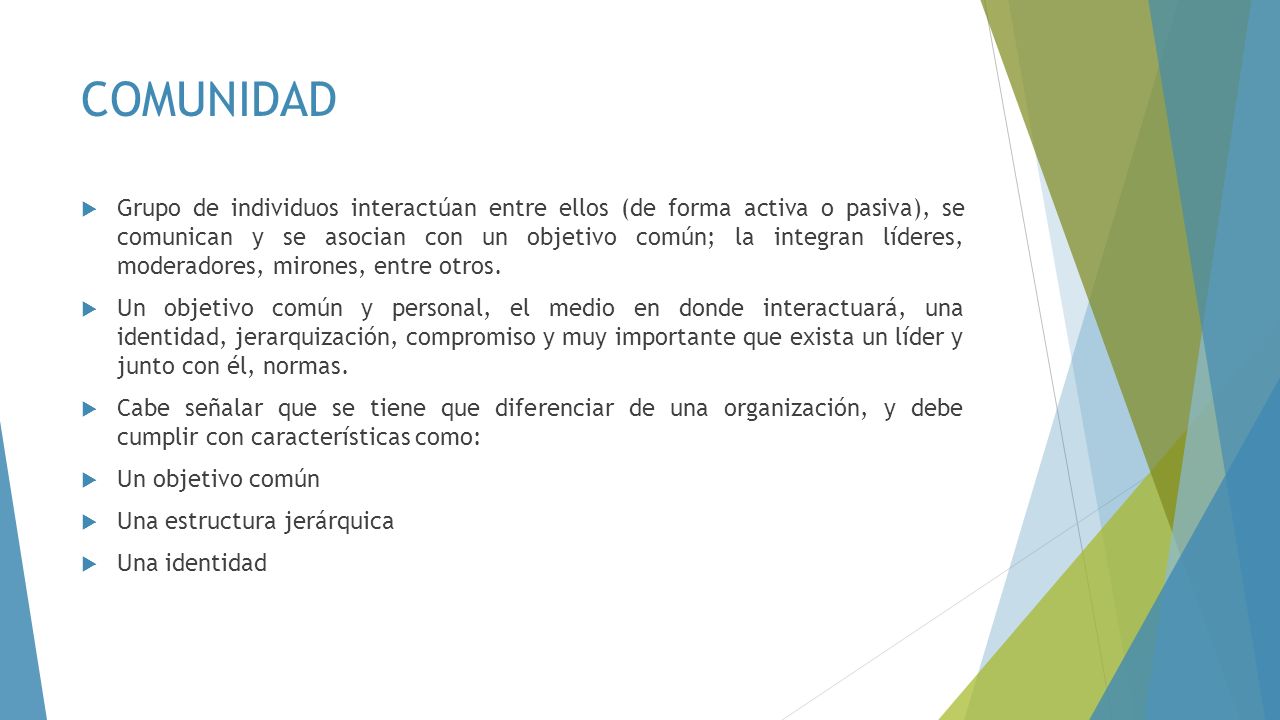 COMUNIDAD

Grupo de individuos interactúan entre ellos (de forma activa o pasiva), se comunican y se asocian con un objetivo común; la integran líderes, moderadores, mirones, entre otros.

Un objetivo común y personal, el medio en donde interactuará, una identidad, jerarquización, compromiso y muy importante que exista un líder y junto con él, normas.

Cabe señalar que se tiene que diferenciar de una organización, y debe cumplir con características como:

Un objetivo común

Una estructura jerárquica

Una identidad